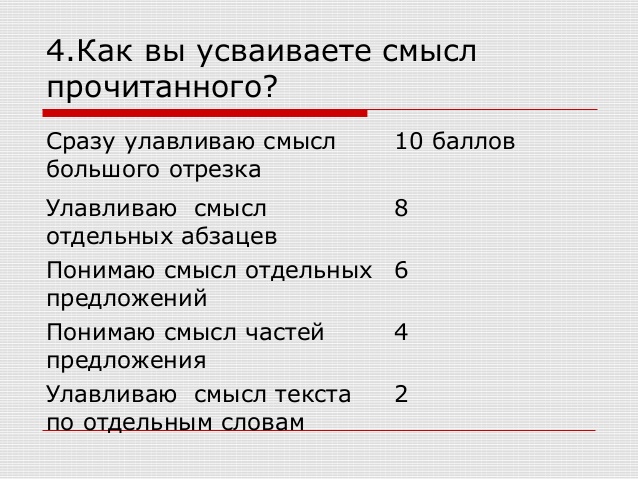 4.Как вы усваиваете смысл прочитанного?

| | |
|---|---|
| Сразу улавливаю смысл большого отрезка | 10 баллов |
| Улавливаю смысл отдельных абзацев | 8 |
| Понимаю смысл отдельных предложений | 6 |
| Понимаю смысл частей предложения | 4 |
| Улавливаю смысл текста по отдельным словам | 2 |